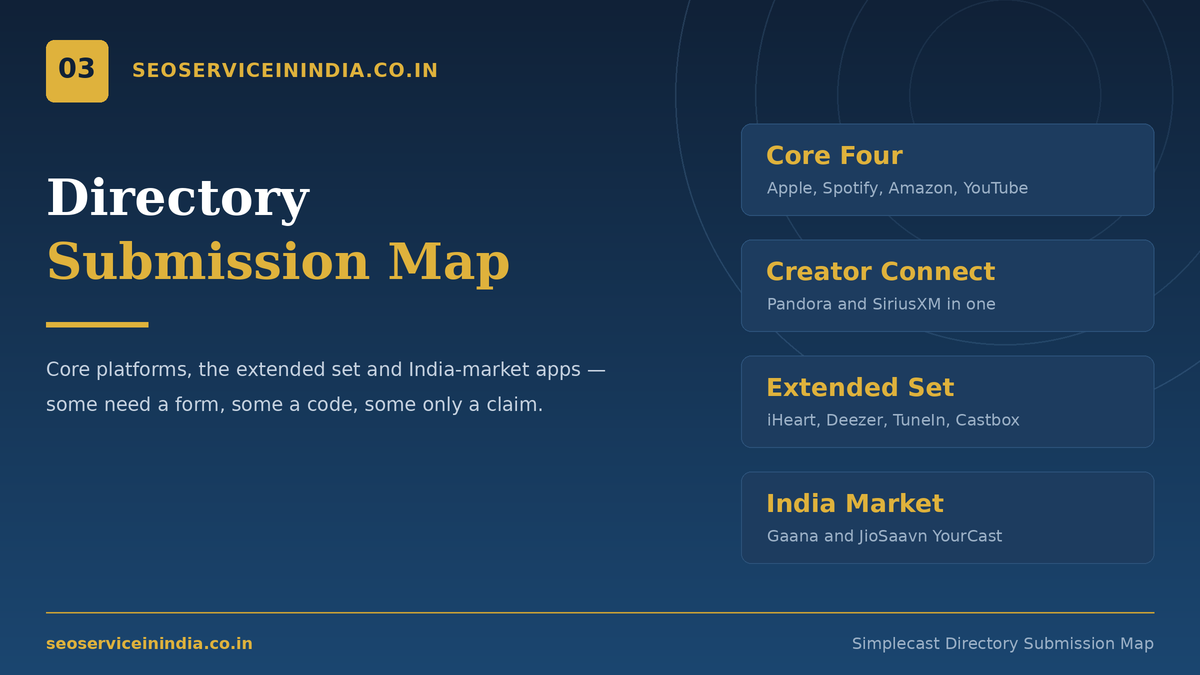 03

SEOSERVICEININDIA.CO.IN

Directory
Submission Map

Core platforms, the extended set and India-market apps — some need a form, some a code, some only a claim.

Core Four
Apple, Spotify, Amazon, YouTube

Creator Connect
Pandora and SiriusXM in one

Extended Set
iHeart, Deezer, TuneIn, Castbox

India Market
Gaana and JioSaavn YourCast

seoserviceinindia.co.in

Simplecast Directory Submission Map